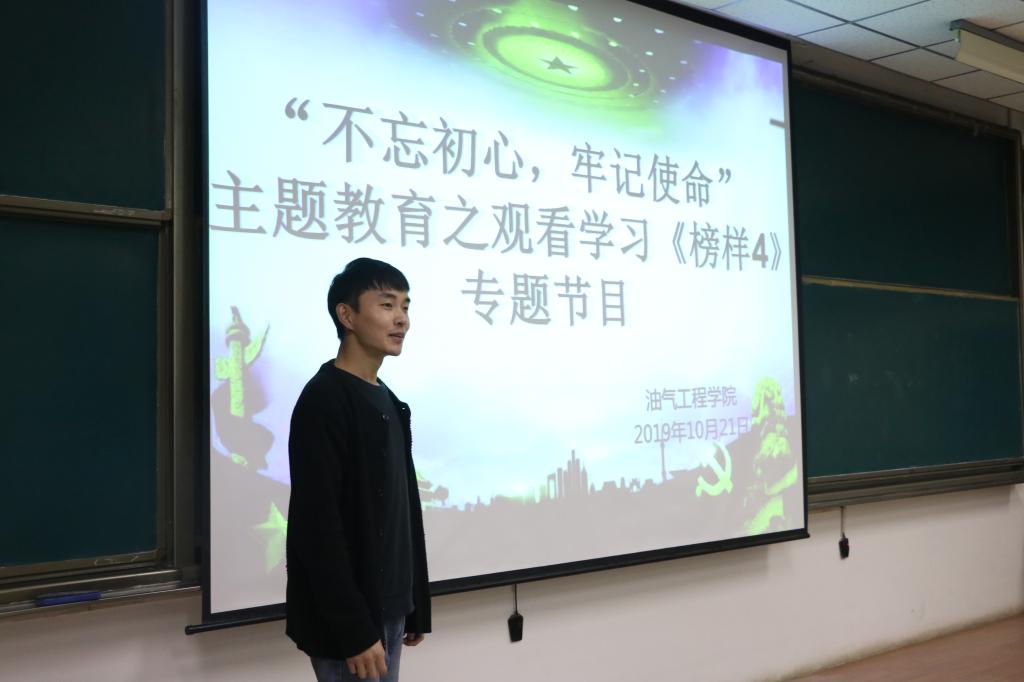 “不忘初心，牢记使命”
主题教育之观看学习《榜样4》
专题节目

油气工程学院
2019年10月21日